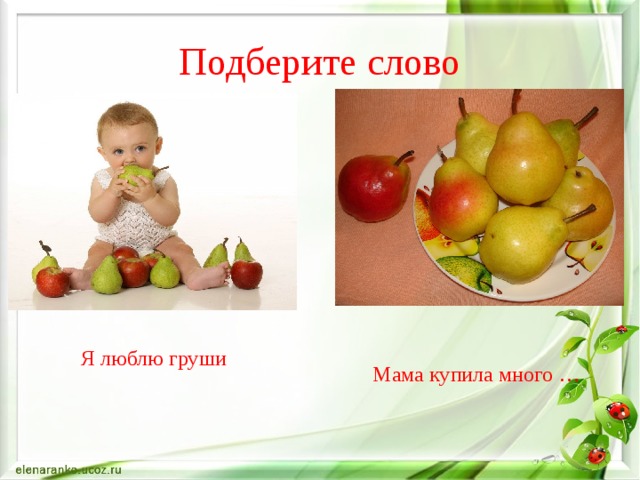 Подберите слово

Я люблю груши

Мама купила много …

elenaranko.ucoz.ru